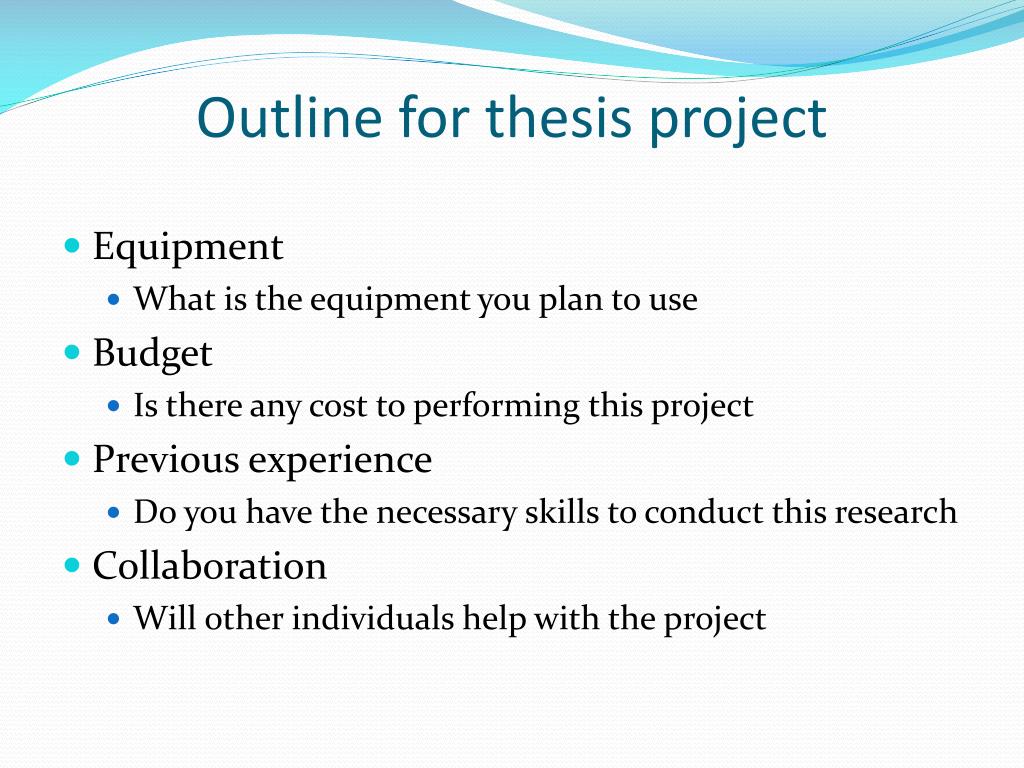 Outline for thesis project

- Equipment
  - What is the equipment you plan to use
- Budget
  - Is there any cost to performing this project
- Previous experience
  - Do you have the necessary skills to conduct this research
- Collaboration
  - Will other individuals help with the project